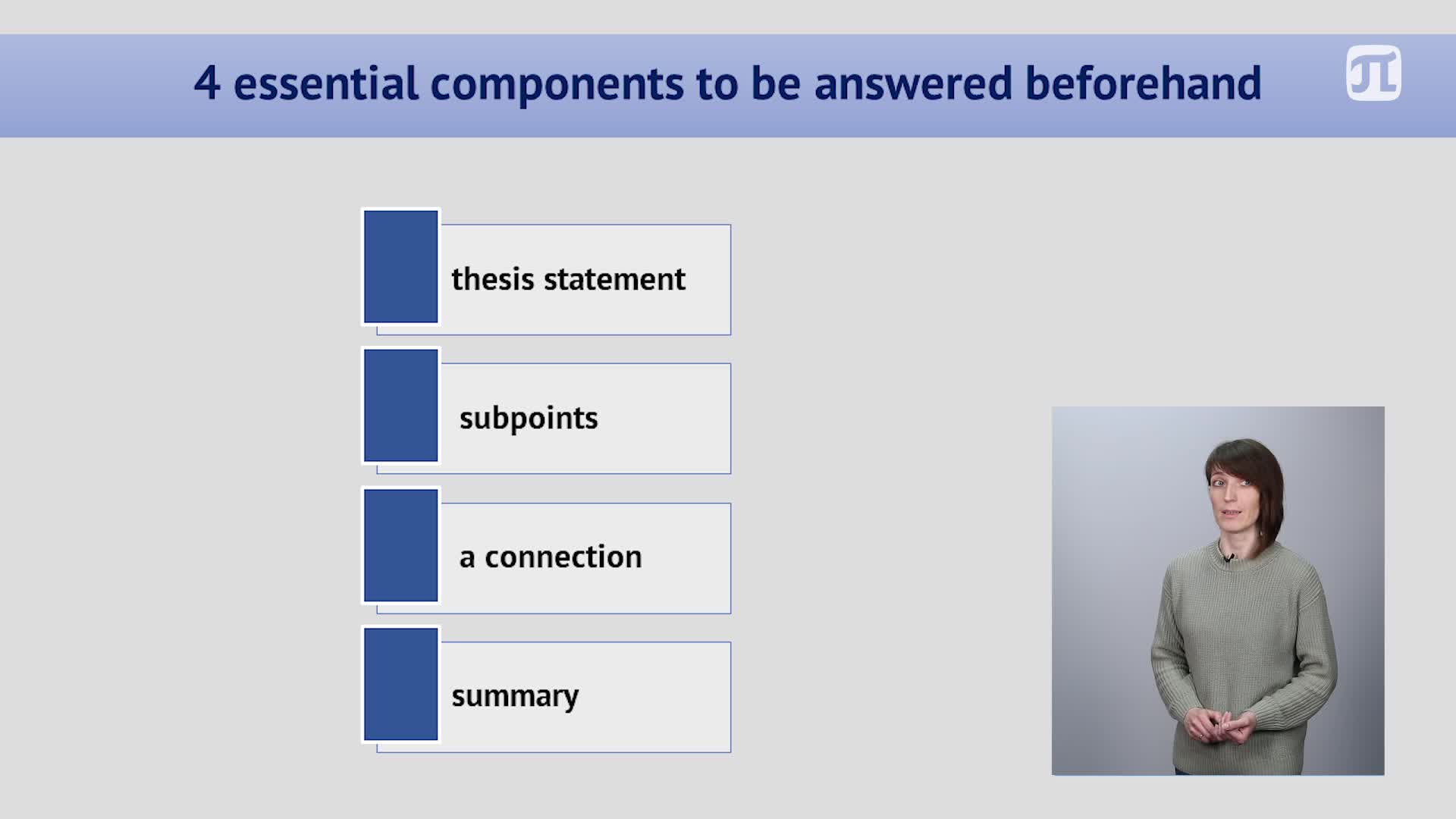 4 essential components to be answered beforehand

thesis statement

subpoints

a connection

summary